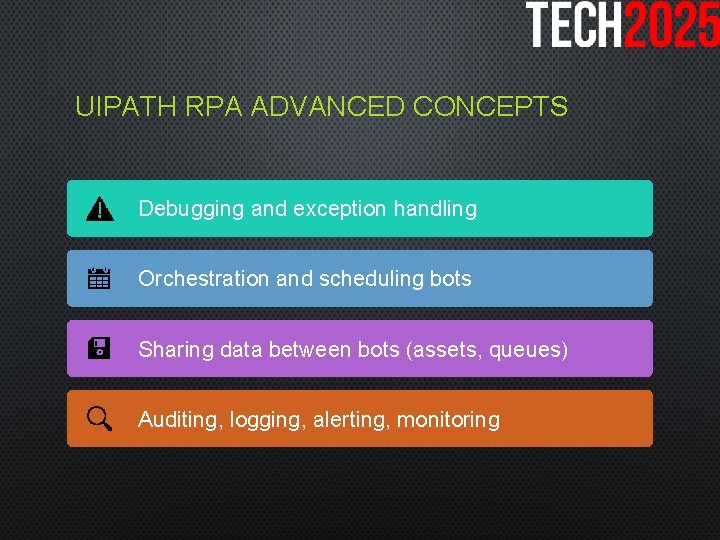 TECH2025

UIPATH RPA ADVANCED CONCEPTS

Debugging and exception handling

Orchestration and scheduling bots

Sharing data between bots (assets, queues)

Auditing, logging, alerting, monitoring